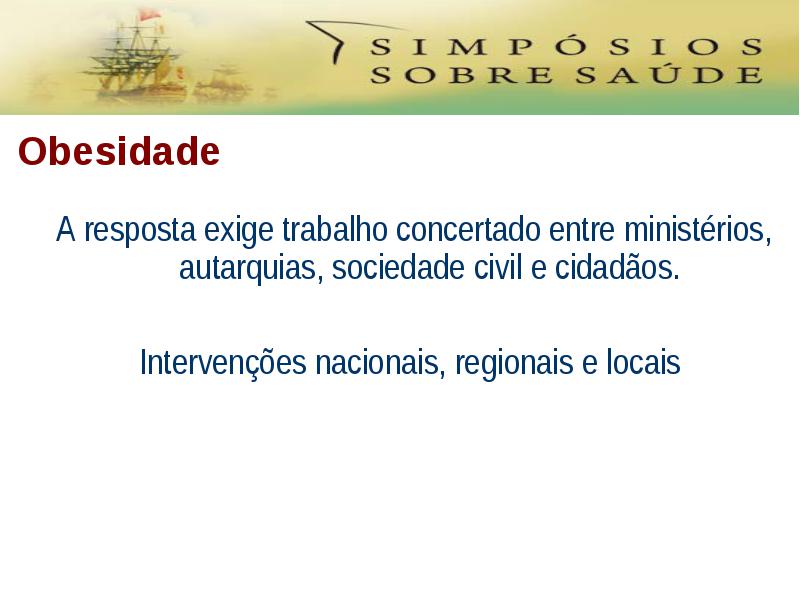 SIMPÓSIOS SOBRE SAÚDE

Obesidade

A resposta exige trabalho concertado entre ministérios, autarquias, sociedade civil e cidadãos.

Intervenções nacionais, regionais e locais